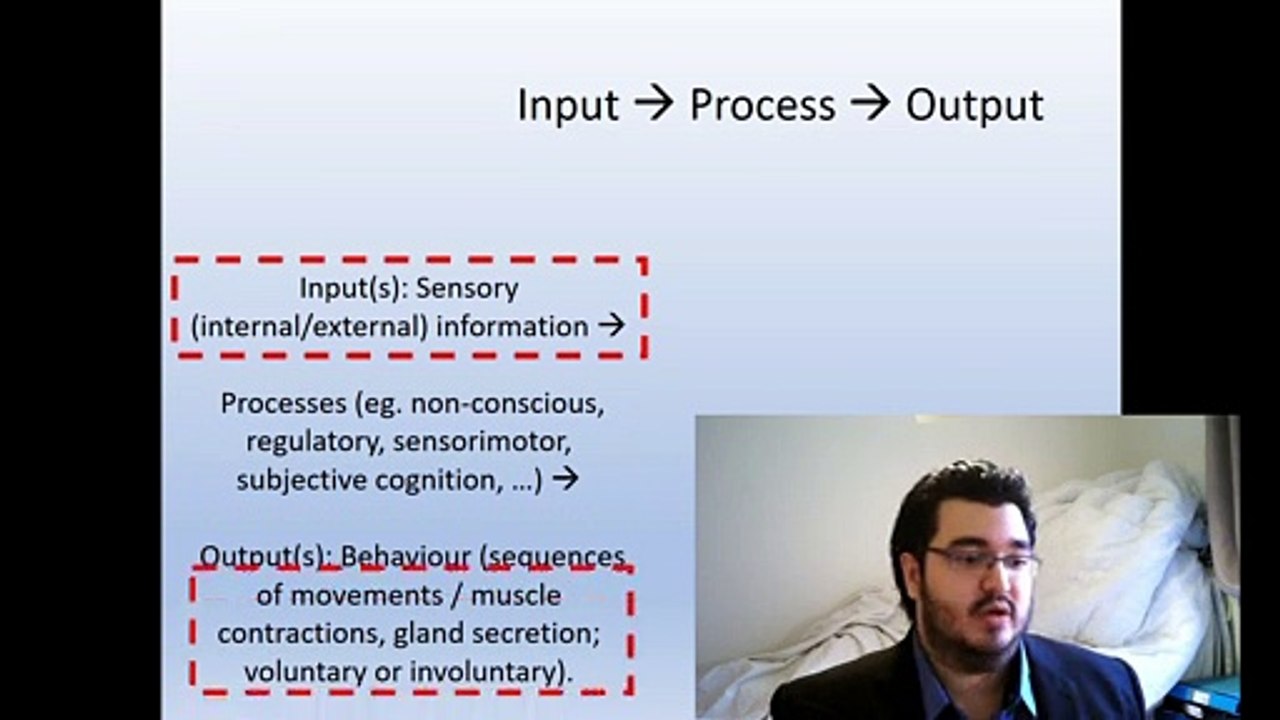 Input → Process → Output

Input(s): Sensory (internal/external) information →

Processes (eg. non-conscious, regulatory, sensorimotor, subjective cognition, …) →

Output(s): Behaviour (sequences of movements / muscle contractions, gland secretion; voluntary or involuntary).